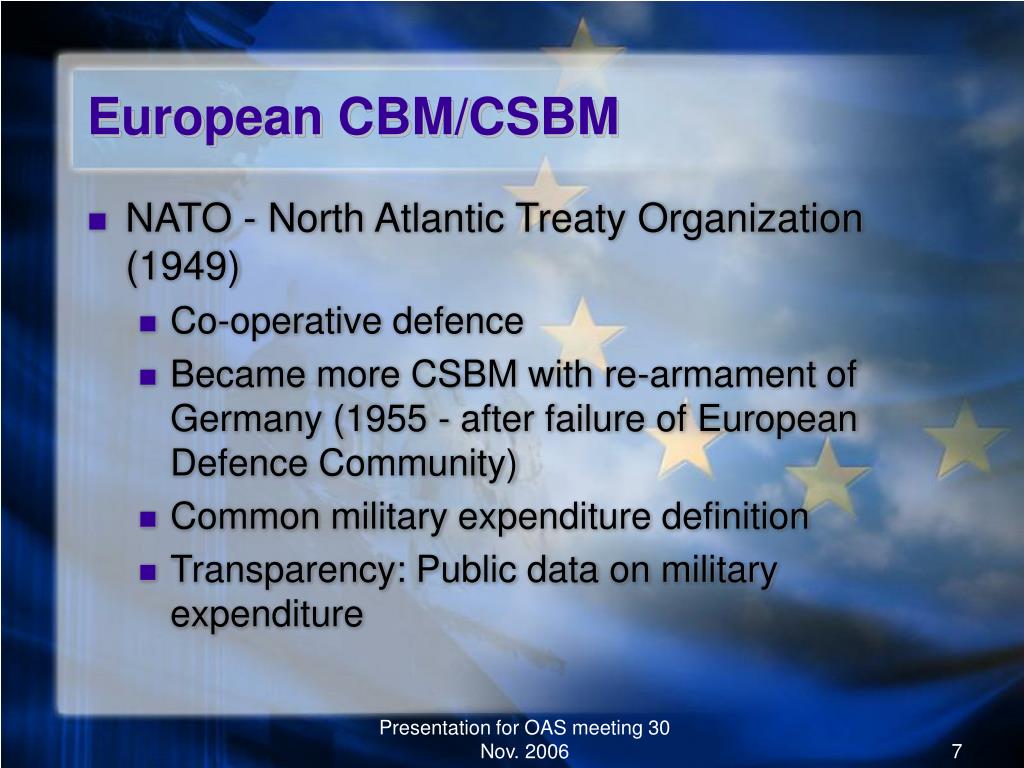 European CBM/CSBM

- NATO - North Atlantic Treaty Organization (1949)
  - Co-operative defence
  - Became more CSBM with re-armament of Germany (1955 - after failure of European Defence Community)
  - Common military expenditure definition
  - Transparency: Public data on military expenditure

Presentation for OAS meeting 30 Nov. 2006

7